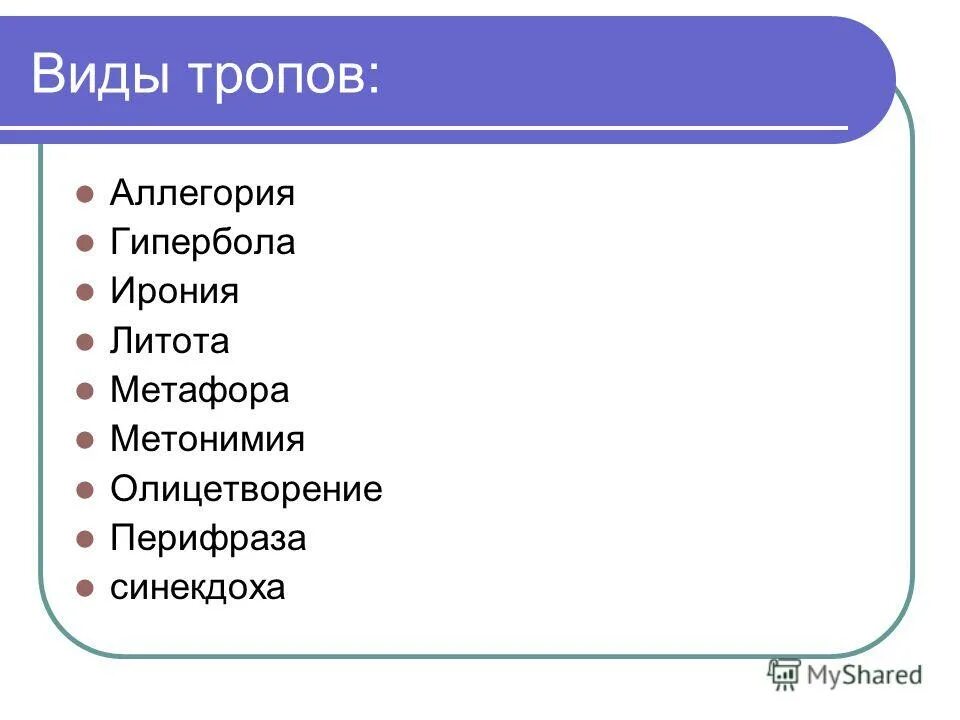 Виды тропов:

- Аллегория
- Гипербола
- Ирония
- Литота
- Метафора
- Метонимия
- Олицетворение
- Перифраза
- синекдоха

MyShared